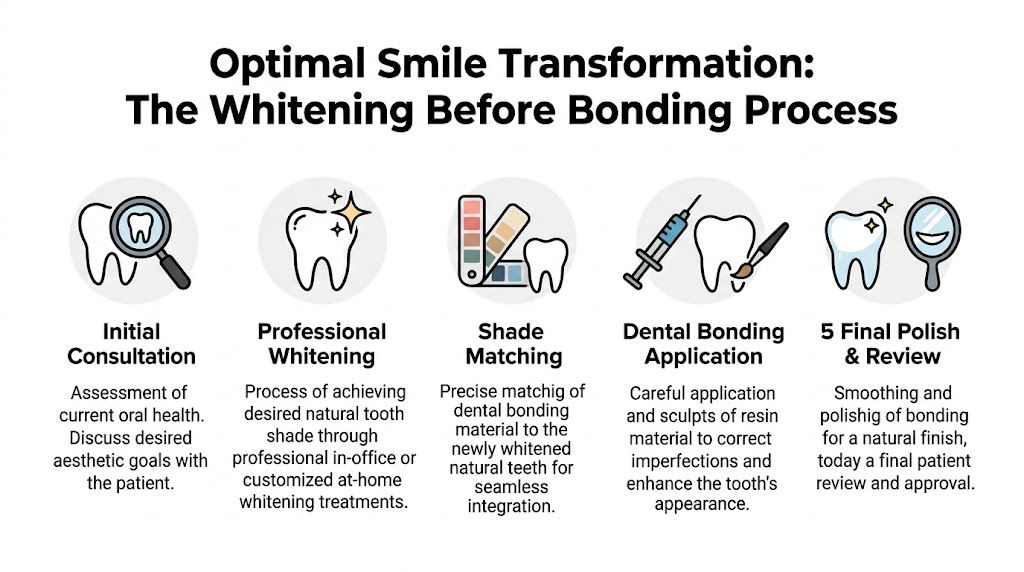 Optimal Smile Transformation:
The Whitening Before Bonding Process

Initial Consultation

Assessment of current oral health. Discuss desired aesthetic goals with the patient.

Professional Whitening

Process of achieving desired natural tooth shade through professional in-office or customized at-home whitening treatments.

Shade Matching

Precise matchig of dental bonding material to the newly whitened natural teeth for seamless integration.

Dental Bonding Application

Careful application and sculpts of resin material to correct imperfections and enhance the tooth's appearance.

5 Final Polish & Review

Smoothing and polishig of bonding for a natural finish, today a final patient review and approval.